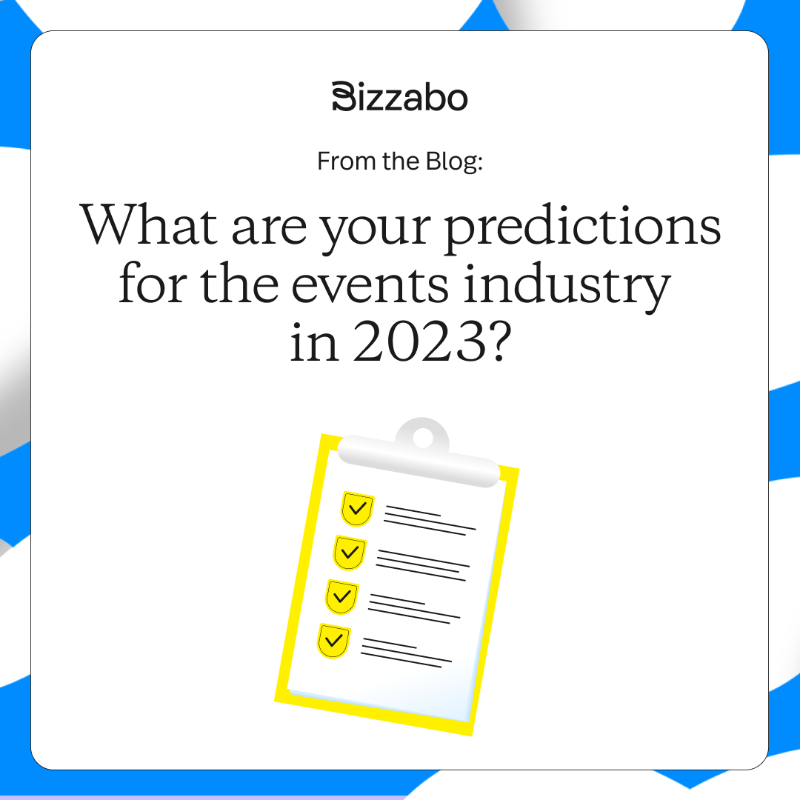 Bizzabo

From the Blog:

What are your predictions for the events industry in 2023?